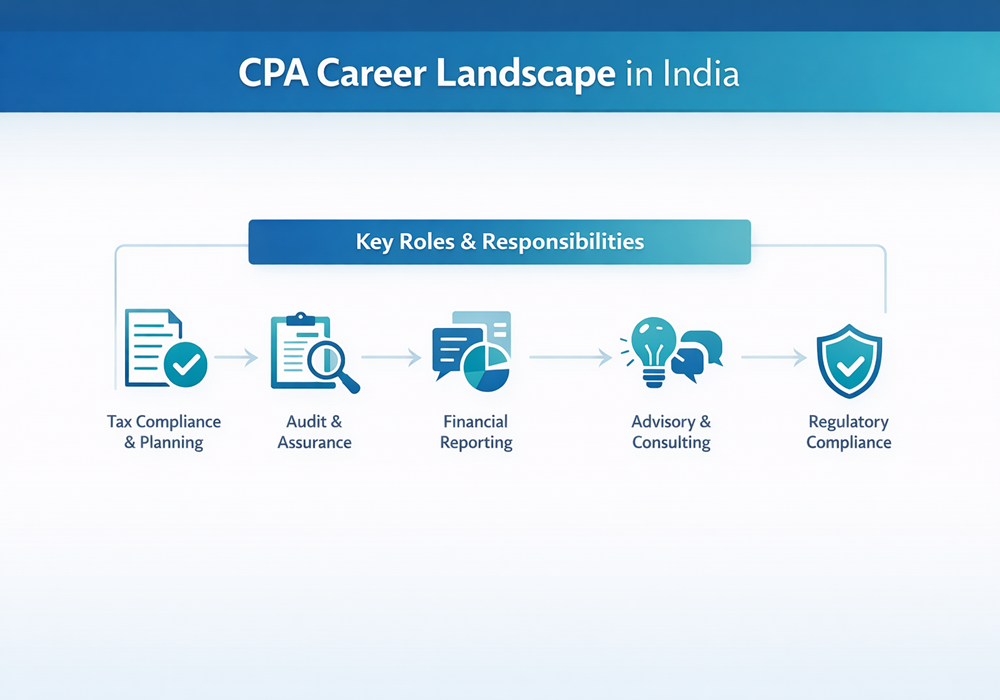 CPA Career Landscape in India

Key Roles & Responsibilities

Tax Compliance & Planning

Audit & Assurance

Financial Reporting

Advisory & Consulting

Regulatory Compliance